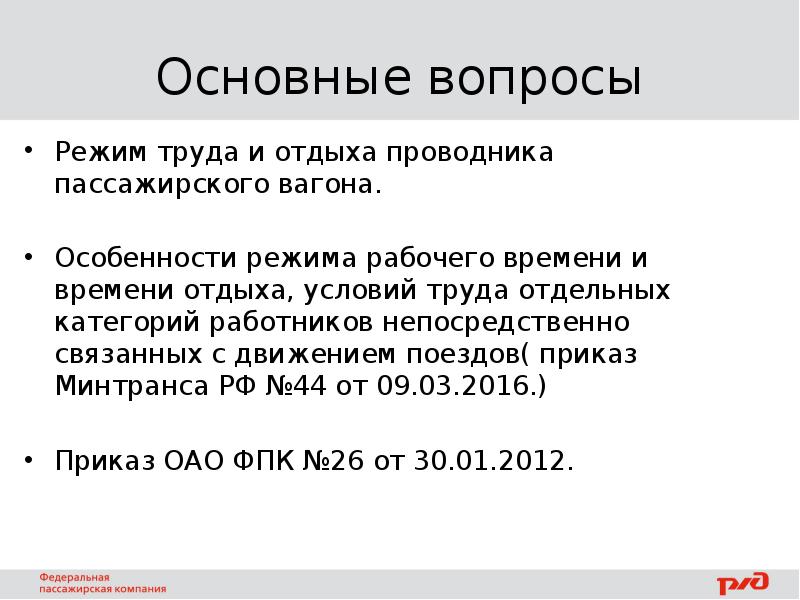 Основные вопросы

• Режим труда и отдыха проводника пассажирского вагона.

• Особенности режима рабочего времени и времени отдыха, условий труда отдельных категорий работников непосредственно связанных с движением поездов( приказ Минтранса РФ №44 от 09.03.2016.)

• Приказ ОАО ФПК №26 от 30.01.2012.

Федеральная пассажирская компания

РЖД